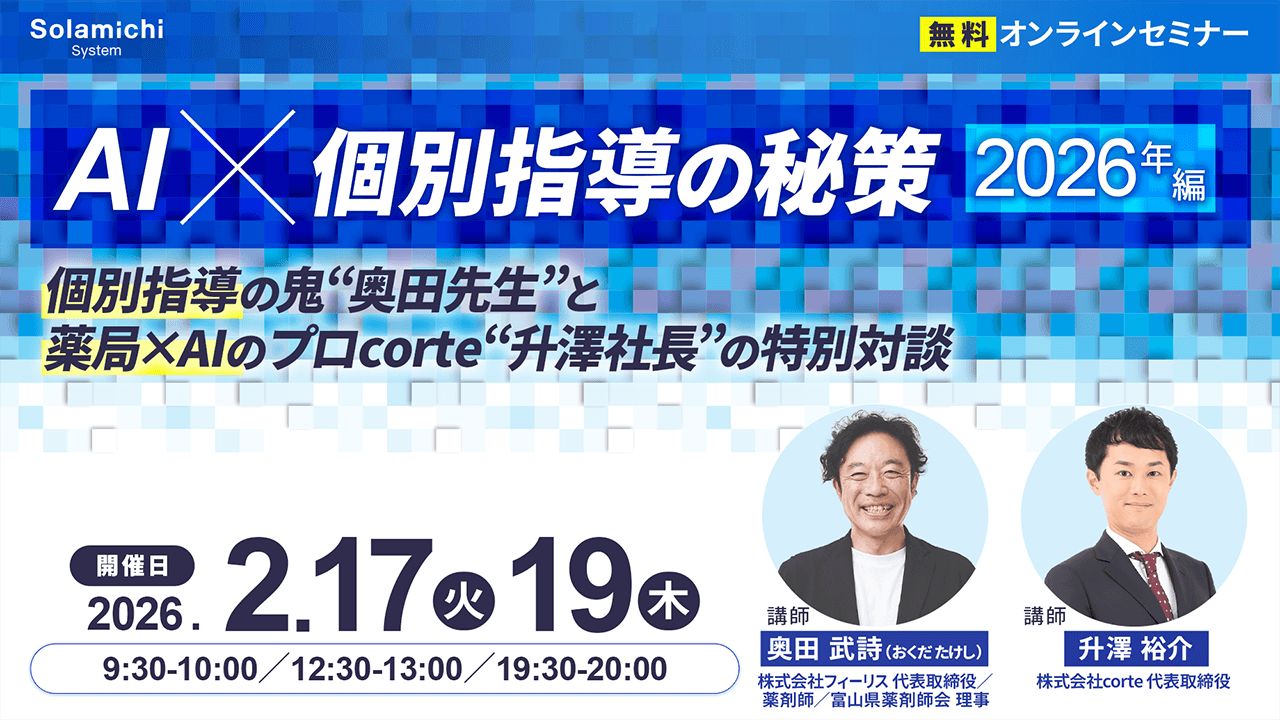 Solamichi
System

無料 オンラインセミナー

AI × 個別指導の秘策 2026年編

個別指導の鬼“奥田先生”と
薬局×AIのプロcorte“升澤社長”の特別対談

開催日
2026. 2.17 火 19 木

9:30-10:00／12:30-13:00／19:30-20:00

講師
奥田 武詩（おくだ たけし）
株式会社フィーリス 代表取締役／薬剤師／富山県薬剤師会 理事

講師
升澤 裕介
株式会社corte 代表取締役